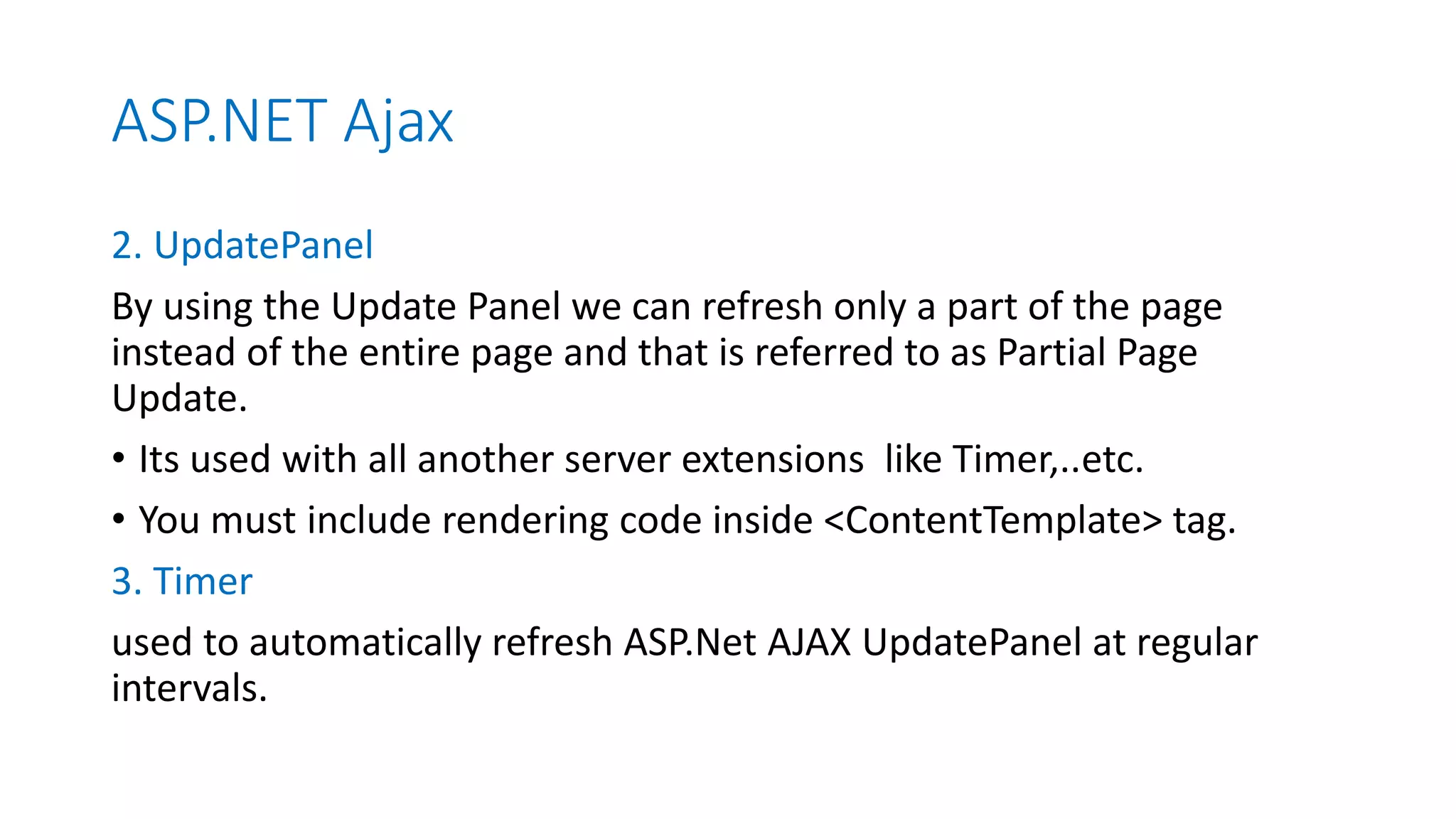 ASP.NET Ajax

2. UpdatePanel

By using the Update Panel we can refresh only a part of the page instead of the entire page and that is referred to as Partial Page Update.

• Its used with all another server extensions like Timer,..etc.

• You must include rendering code inside <ContentTemplate> tag.

3. Timer

used to automatically refresh ASP.Net AJAX UpdatePanel at regular intervals.